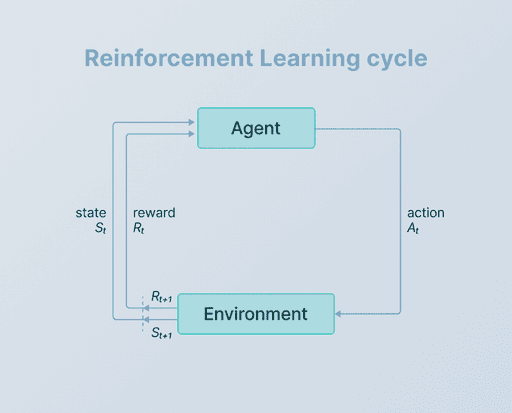 Reinforcement Learning cycle

Agent

state $S_t$

reward $R_t$

action $A_t$

$R_{t+1}$

Environment

$S_{t+1}$